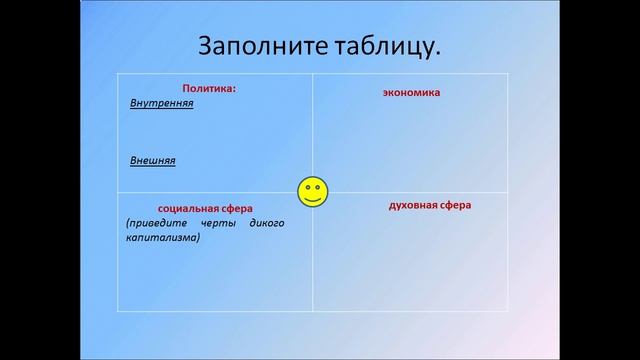 Заполните таблицу.

| Политика: Внутренняя Внешняя | экономика |
|---|---|
| социальная сфера (приведите черты дикого капитализма) | духовная сфера |